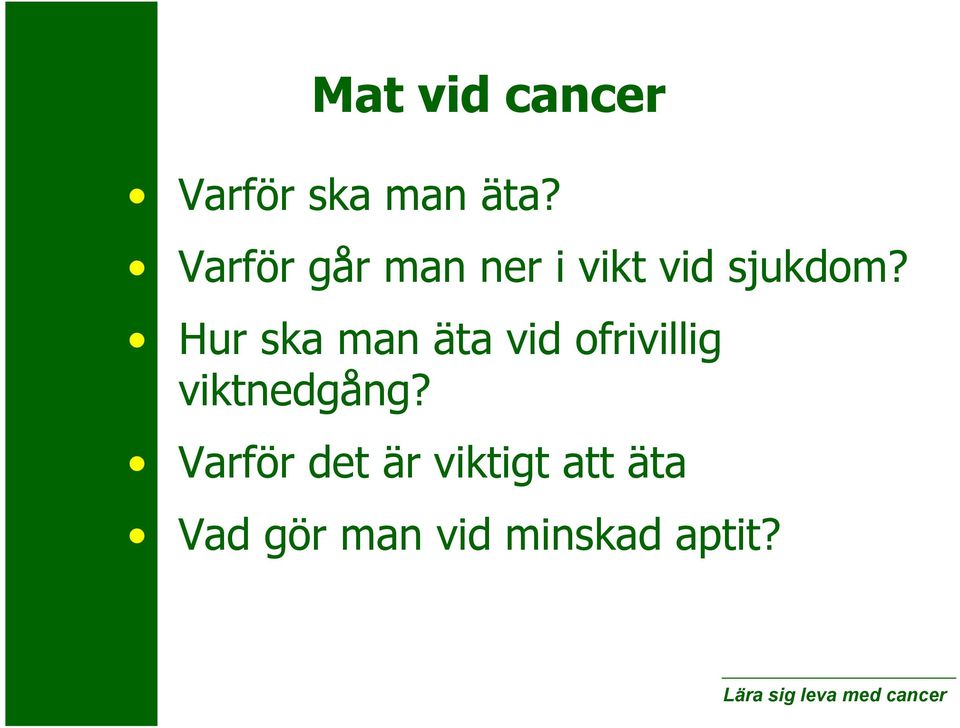 Mat vid cancer

• Varför ska man äta?
• Varför går man ner i vikt vid sjukdom?
• Hur ska man äta vid ofrivillig viktnedgång?
• Varför det är viktigt att äta
• Vad gör man vid minskad aptit?

Lära sig leva med cancer